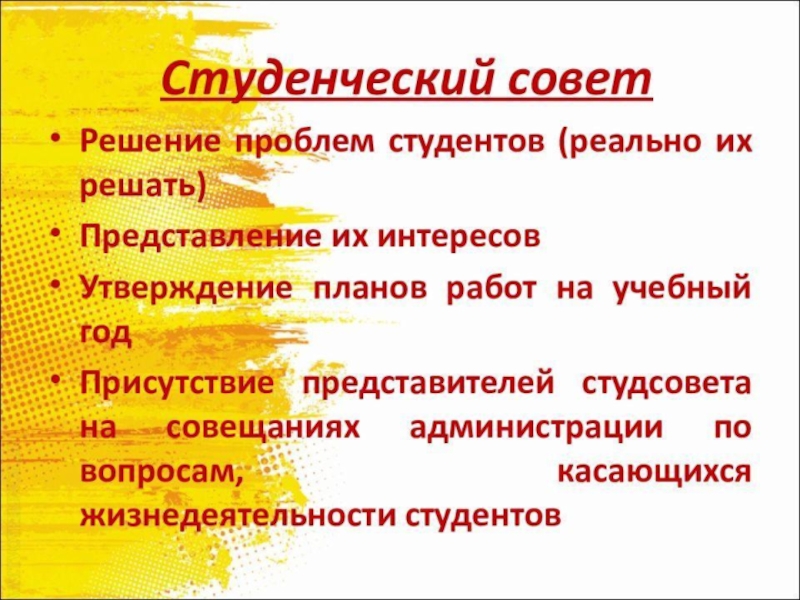 Студенческий совет

• Решение проблем студентов (реально их решать)
• Представление их интересов
• Утверждение планов работ на учебный год
• Присутствие представителей студсовета на совещаниях администрации по вопросам, касающихся жизнедеятельности студентов